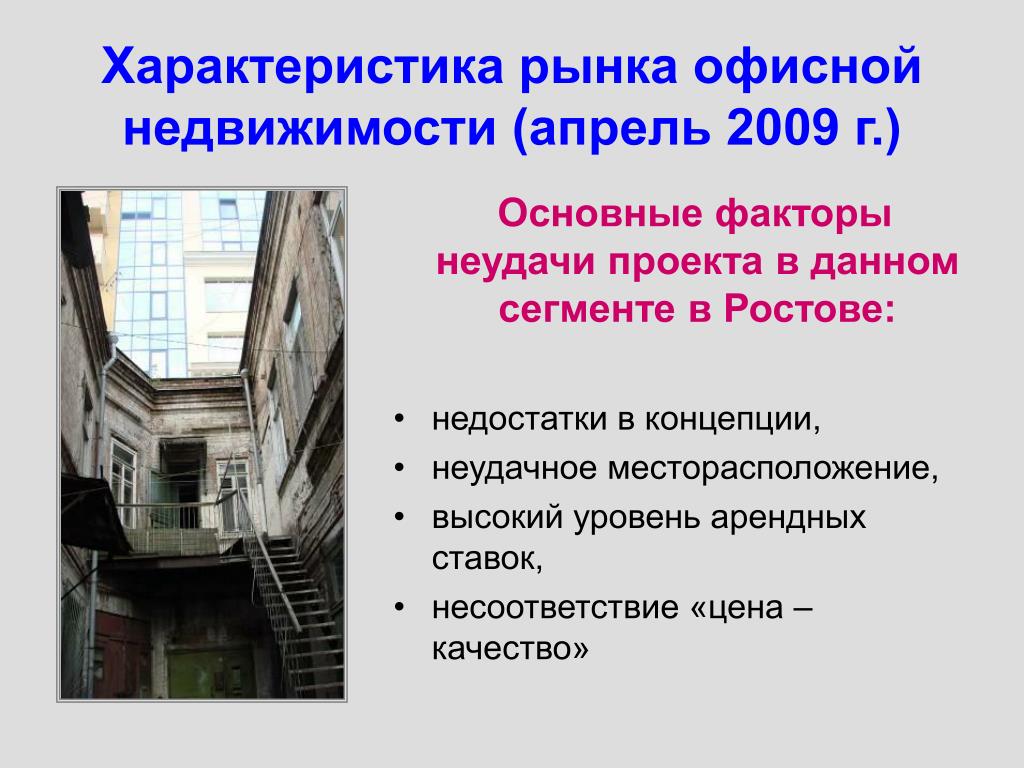 Характеристика рынка офисной недвижимости (апрель 2009 г.)

Основные факторы неудачи проекта в данном сегменте в Ростове:

• недостатки в концепции,
• неудачное месторасположение,
• высокий уровень арендных ставок,
• несоответствие «цена – качество»